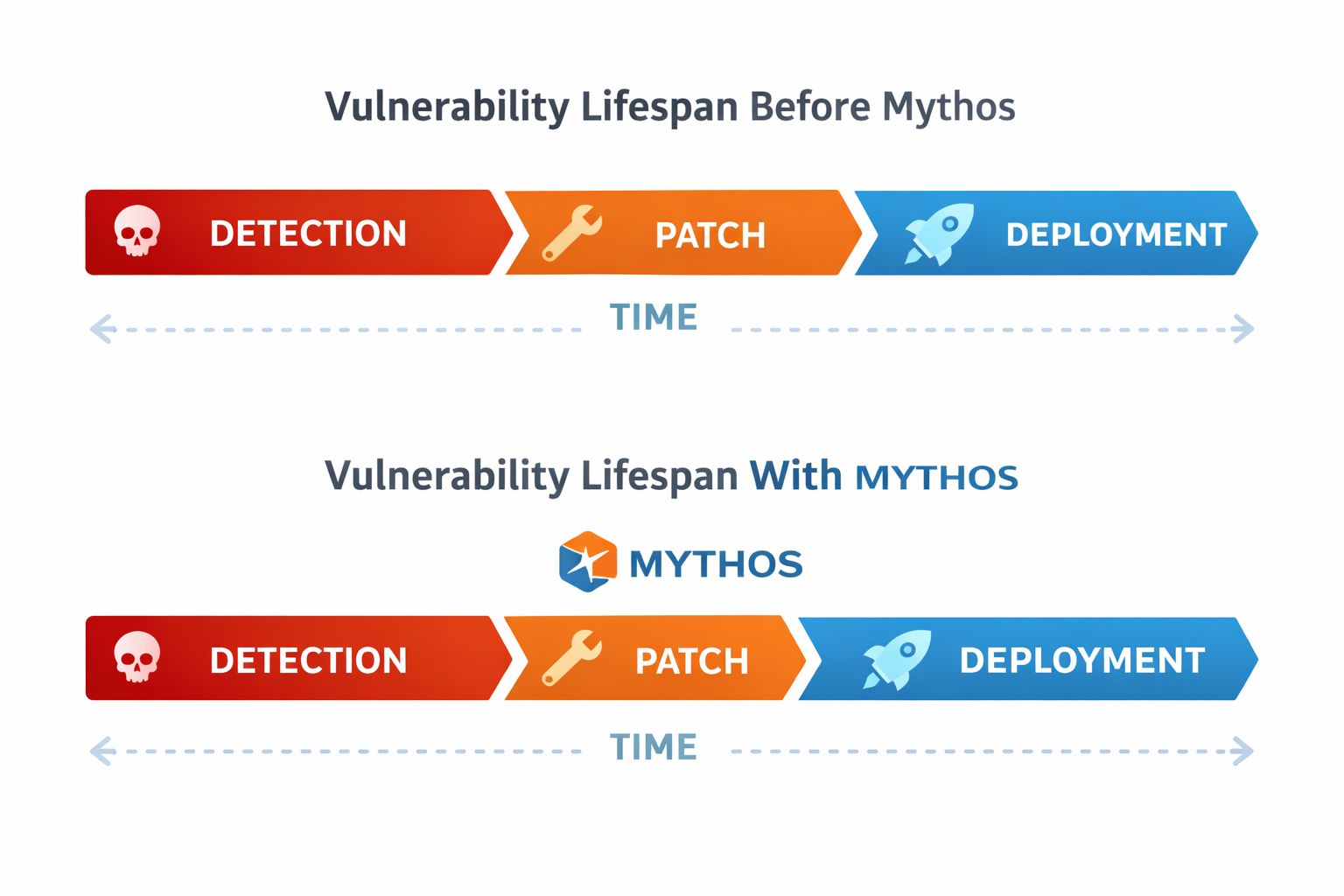 Vulnerability Lifespan Before Mythos

DETECTION PATCH DEPLOYMENT

TIME

Vulnerability Lifespan With MYTHOS

MYTHOS

DETECTION PATCH DEPLOYMENT

TIME